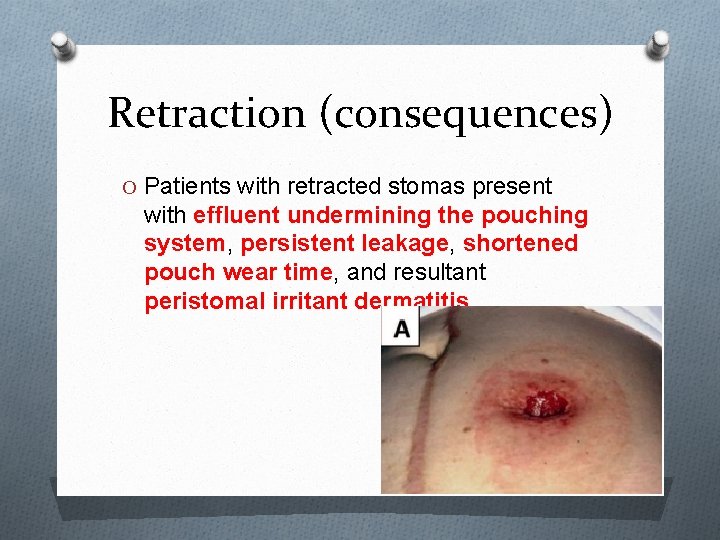 Retraction (consequences)

O Patients with retracted stomas present with effluent undermining the pouching system, persistent leakage, shortened pouch wear time, and resultant peristomal irritant dermatitis

A